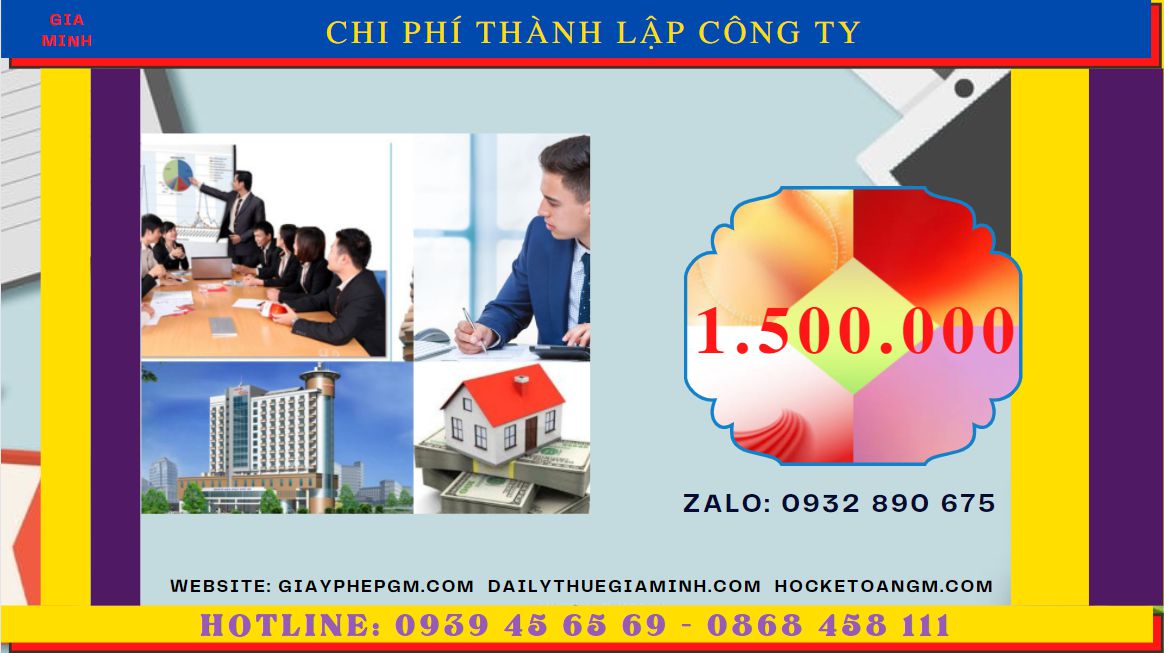 GIA MINH

CHI PHÍ THÀNH LẬP CÔNG TY

1.500.000

ZALO: 0932 890 675

WEBSITE: GIAYPHEPGM.COM DAILYTHUEGIAMINH.COM HOCKETOANGM.COM

HOTLINE: 0939 45 65 69 - 0868 458 111